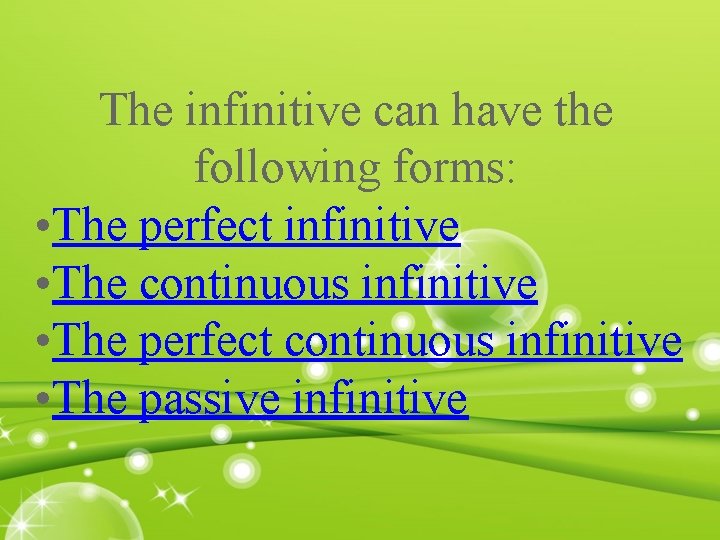 The infinitive can have the following forms:

•The perfect infinitive
•The continuous infinitive
•The perfect continuous infinitive
•The passive infinitive